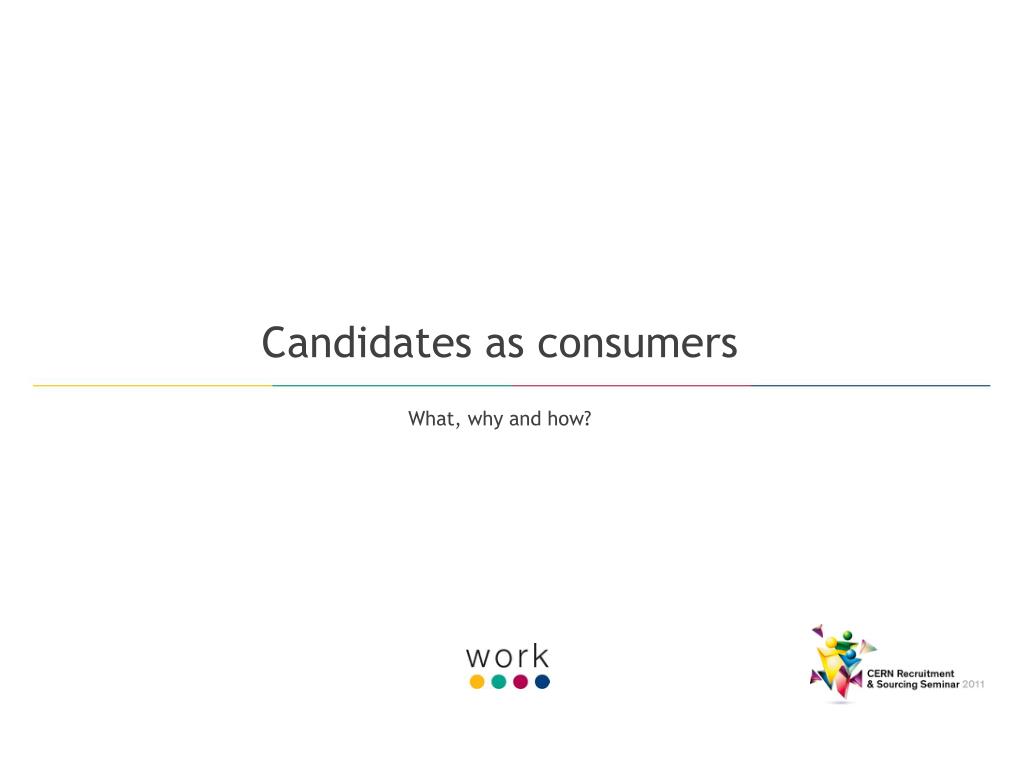 Candidates as consumers

What, why and how?

work

CERN Recruitment & Sourcing Seminar 2011